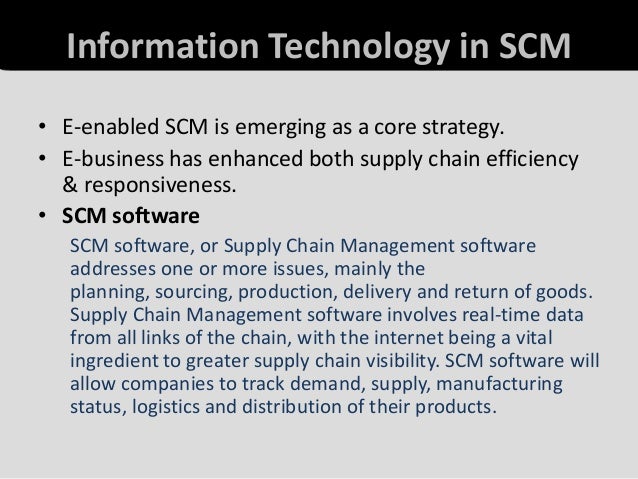 Information Technology in SCM

• E-enabled SCM is emerging as a core strategy.
• E-business has enhanced both supply chain efficiency & responsiveness.
• SCM software

SCM software, or Supply Chain Management software addresses one or more issues, mainly the planning, sourcing, production, delivery and return of goods. Supply Chain Management software involves real-time data from all links of the chain, with the internet being a vital ingredient to greater supply chain visibility. SCM software will allow companies to track demand, supply, manufacturing status, logistics and distribution of their products.